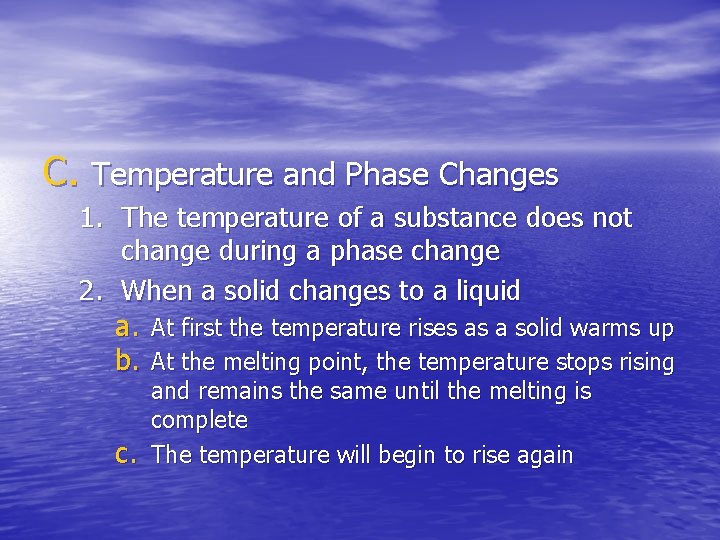 C. Temperature and Phase Changes

1. The temperature of a substance does not change during a phase change

2. When a solid changes to a liquid

a. At first the temperature rises as a solid warms up

b. At the melting point, the temperature stops rising and remains the same until the melting is complete

c. The temperature will begin to rise again